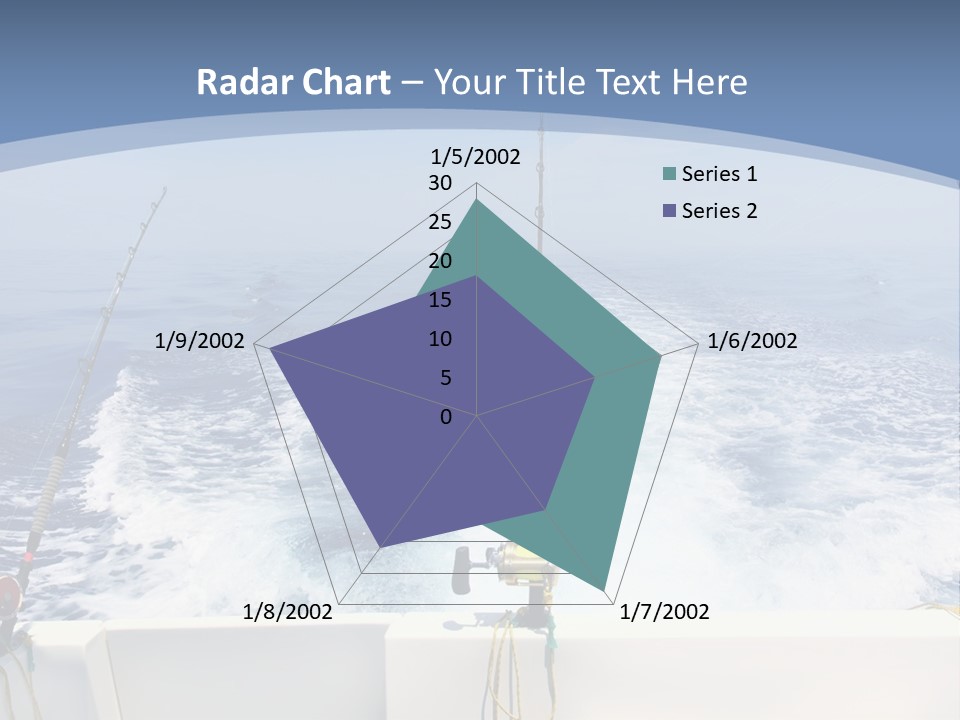 Radar Chart – Your Title Text Here

1/5/2002
30
25
20
15
10
5
0
1/6/2002
1/7/2002
1/8/2002
1/9/2002

Series 1
Series 2